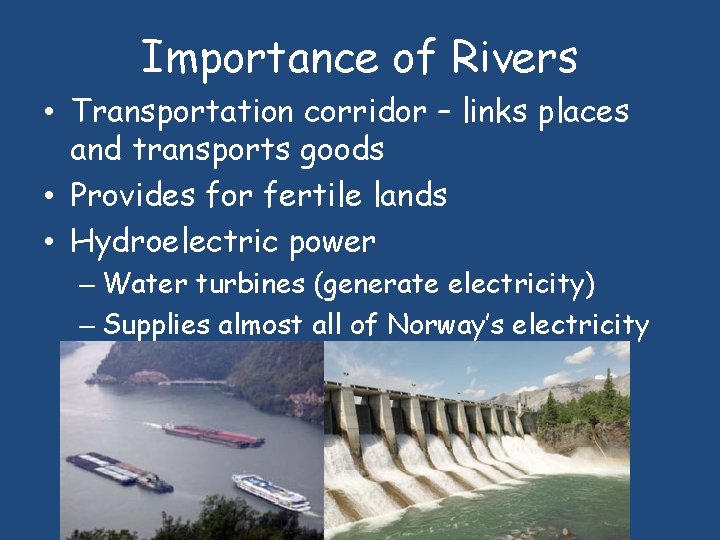 Importance of Rivers

• Transportation corridor – links places and transports goods
• Provides for fertile lands
• Hydroelectric power
– Water turbines (generate electricity)
– Supplies almost all of Norway's electricity